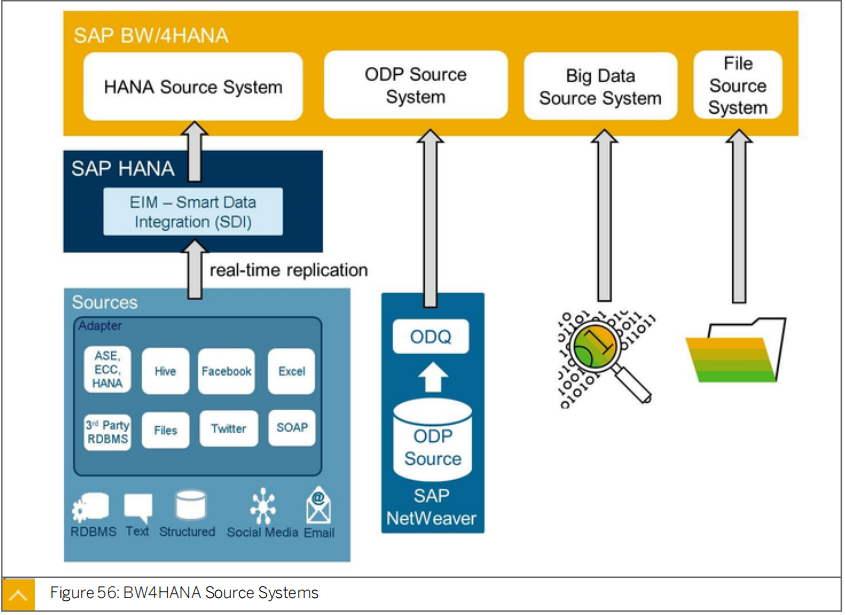 SAP BW/4HANA

HANA Source System

ODP Source System

Big Data Source System

File Source System

SAP HANA

EIM – Smart Data Integration (SDI)

real-time replication

Sources

Adapter

ASE, ECC, HANA

Hive

Facebook

Excel

3rd Party RDBMS

Files

Twitter

SOAP

RDBMS Text Structured Social Media Email

ODQ

ODP Source

SAP NetWeaver

Figure 56: BW4HANA Source Systems